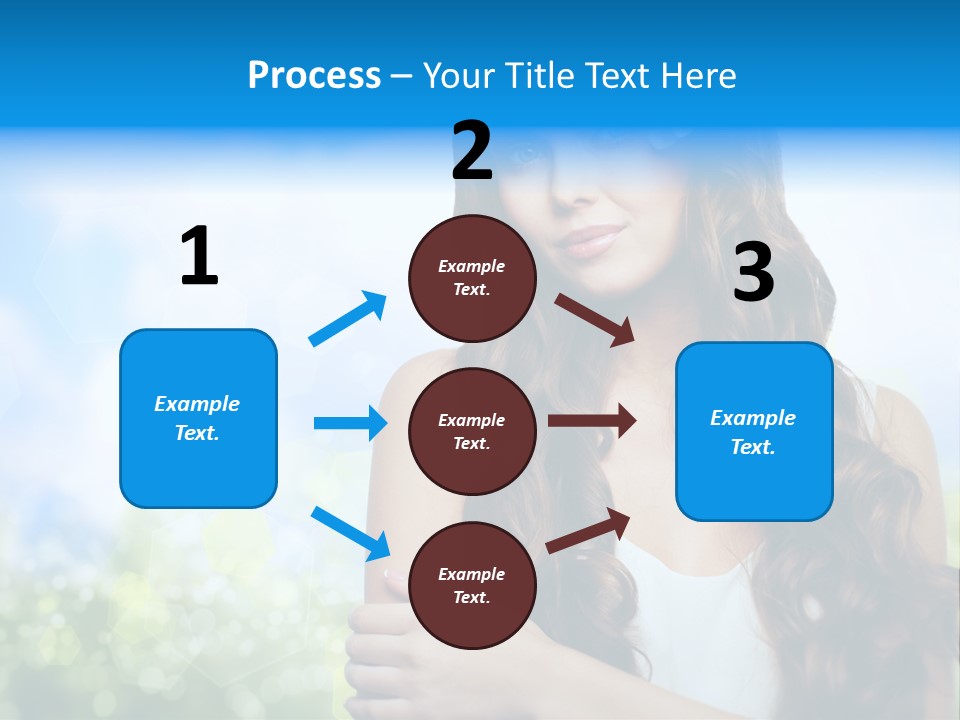 Process – Your Title Text Here

1

Example Text.

2

Example Text.

Example Text.

Example Text.

3

Example Text.